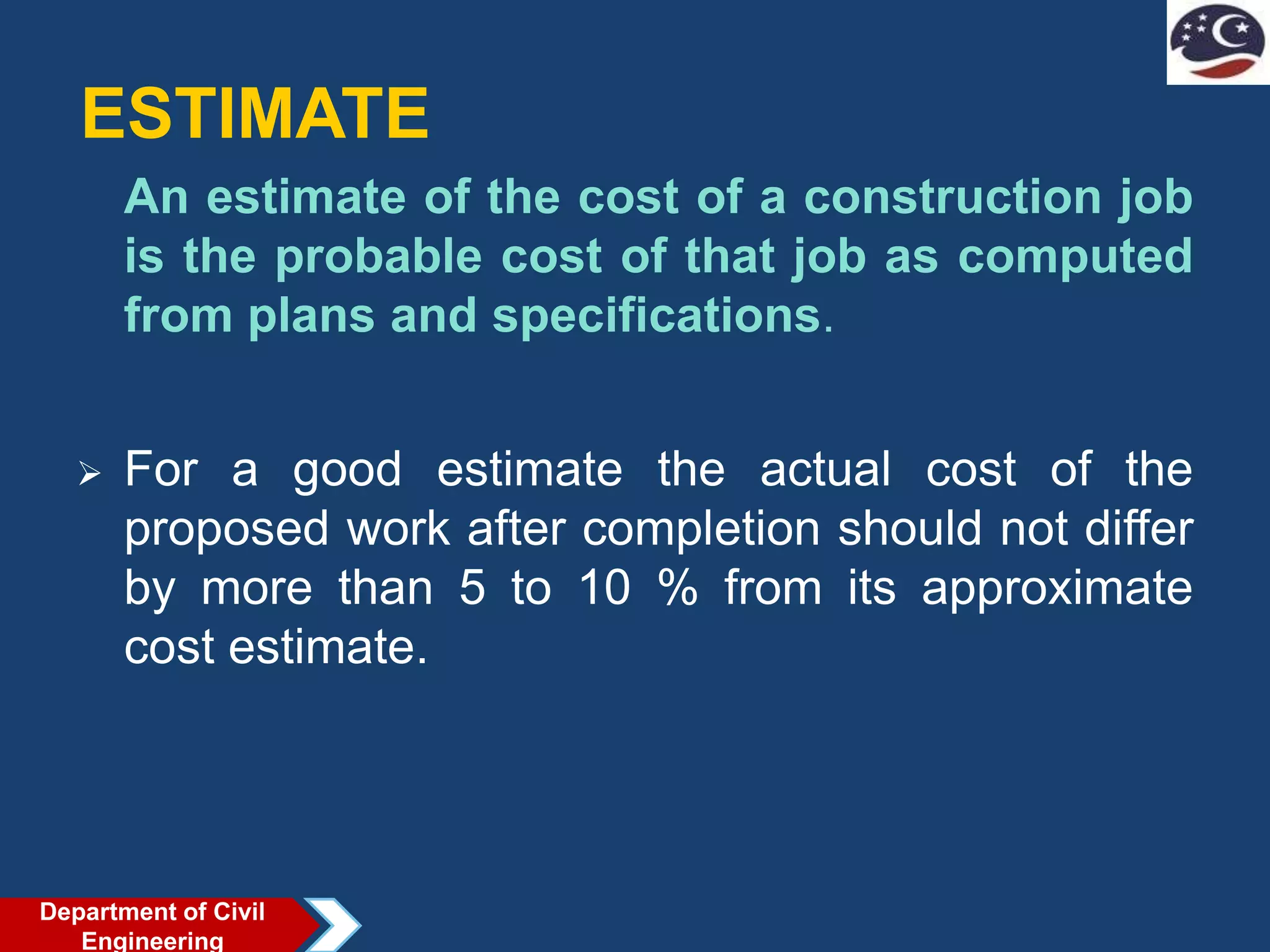 ESTIMATE

An estimate of the cost of a construction job is the probable cost of that job as computed from plans and specifications.

➢ For a good estimate the actual cost of the proposed work after completion should not differ by more than 5 to 10 % from its approximate cost estimate.

Department of Civil Engineering